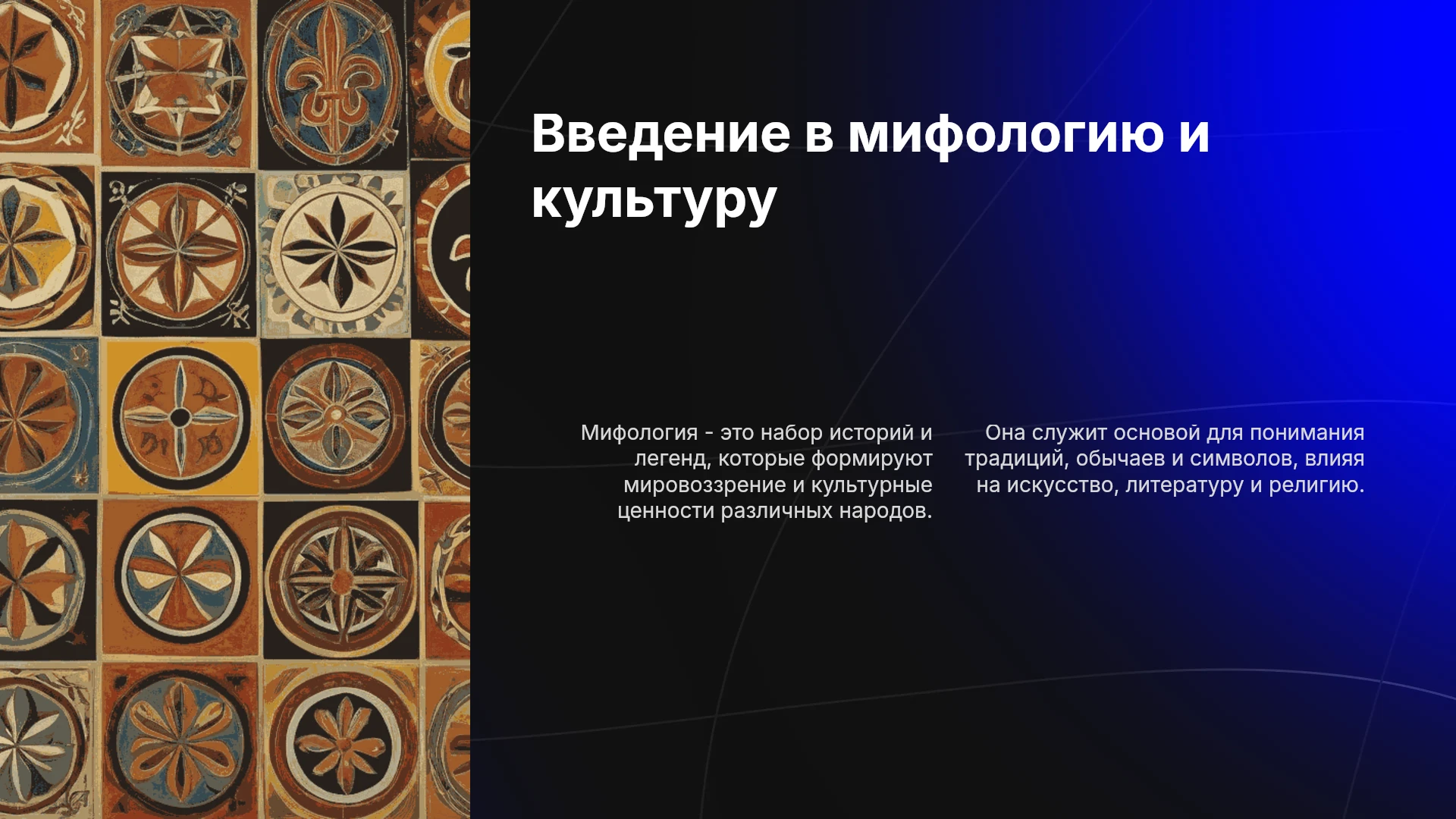 Введение в мифологию и культуру

Мифология - это набор историй и легенд, которые формируют мировоззрение и культурные ценности различных народов.

Она служит основой для понимания традиций, обычаев и символов, влияя на искусство, литературу и религию.